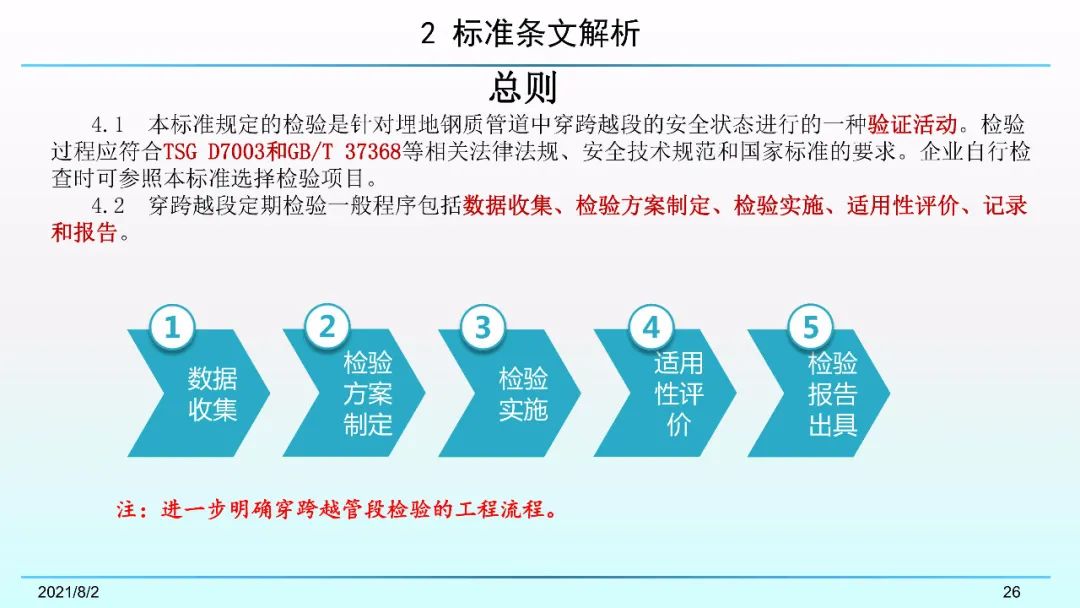 2 标准条文解析

总则

4.1 本标准规定的检验是针对埋地钢质管道中穿跨越段的安全状态进行的一种验证活动。检验过程应符合TSG D7003和GB/T 37368等相关法律法规、安全技术规范和国家标准的要求。企业自行检查时可参照本标准选择检验项目。

4.2 穿跨越段定期检验一般程序包括数据收集、检验方案制定、检验实施、适用性评价、记录和报告。

1 数据收集

2 检验方案制定

3 检验实施

4 适用性评价

5 检验报告出具

注：进一步明确穿跨越管段检验的工程流程。

2021/8/2

26